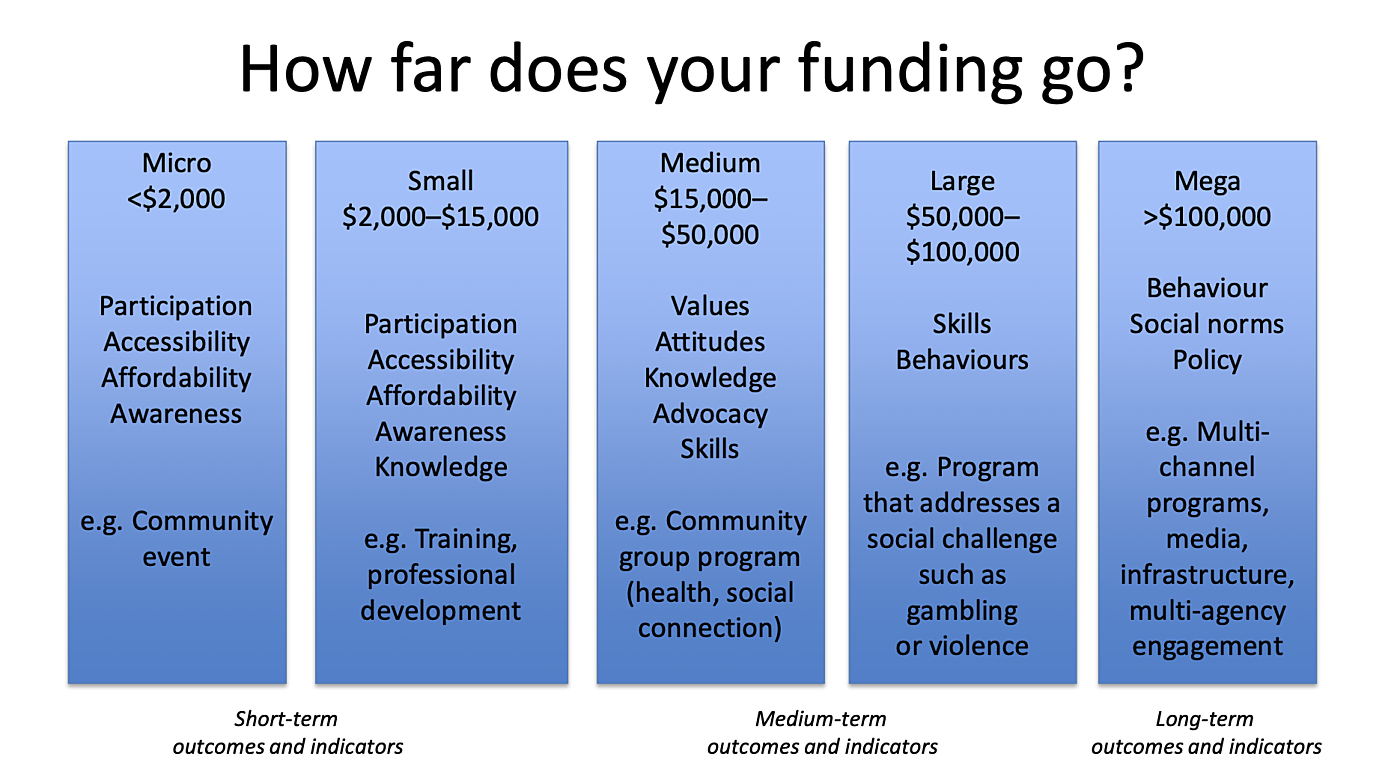 How far does your funding go?

Micro
<\$2,000

Participation
Accessibility
Affordability
Awareness

e.g. Community event

Small
\$2,000–\$15,000

Participation
Accessibility
Affordability
Awareness
Knowledge

e.g. Training, professional development

Medium
\$15,000–\$50,000

Values
Attitudes
Knowledge
Advocacy
Skills

e.g. Community group program (health, social connection)

Large
\$50,000–\$100,000

Skills
Behaviours

e.g. Program that addresses a social challenge such as gambling or violence

Mega
>\$100,000

Behaviour
Social norms
Policy

e.g. Multi-channel programs, media, infrastructure, multi-agency engagement

Short-term
outcomes and indicators

Medium-term
outcomes and indicators

Long-term
outcomes and indicators